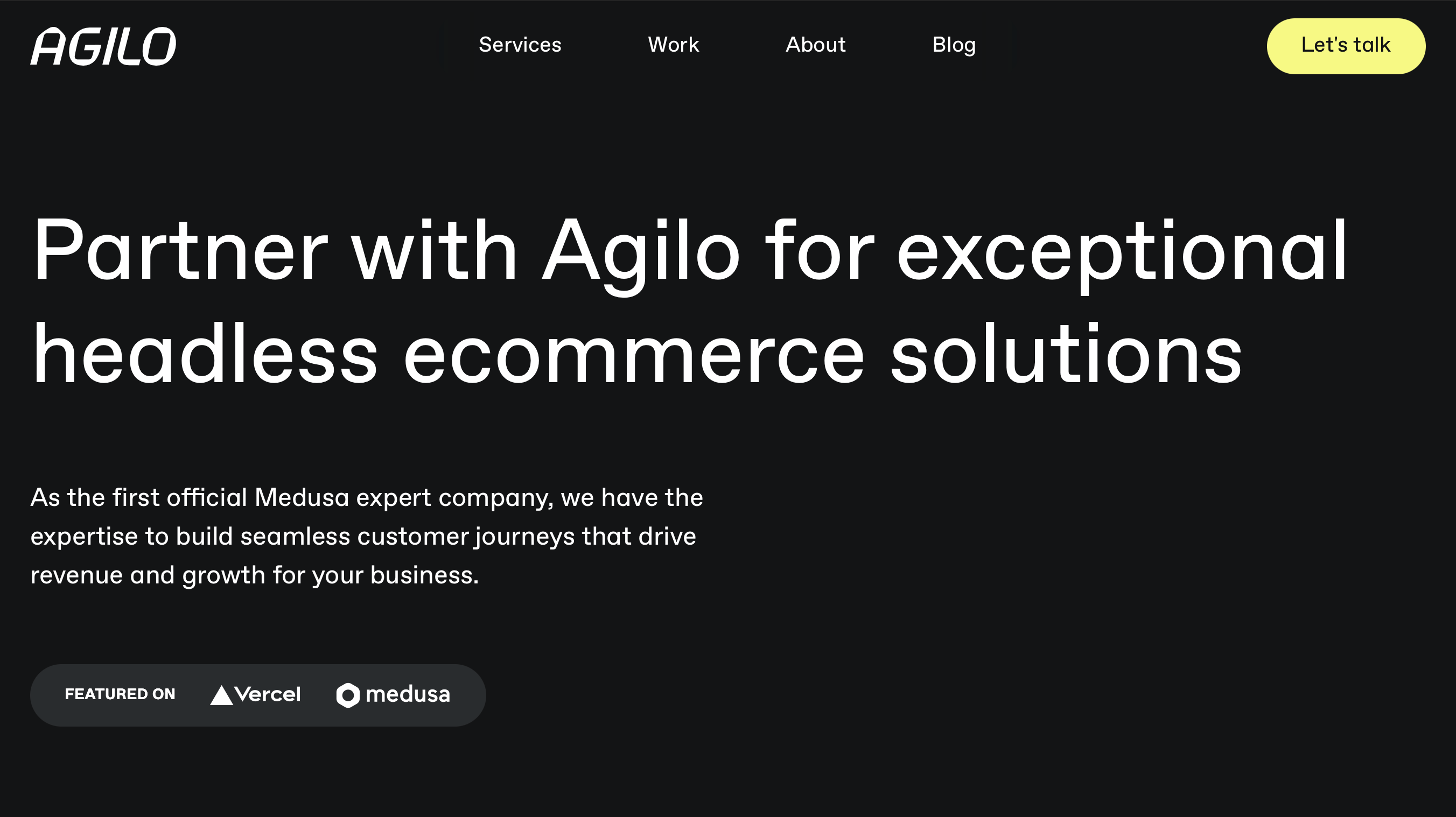 AGILO

Services Work About Blog

Let's talk

Partner with Agilo for exceptional headless ecommerce solutions

As the first official Medusa expert company, we have the expertise to build seamless customer journeys that drive revenue and growth for your business.

FEATURED ON Vercel medusa